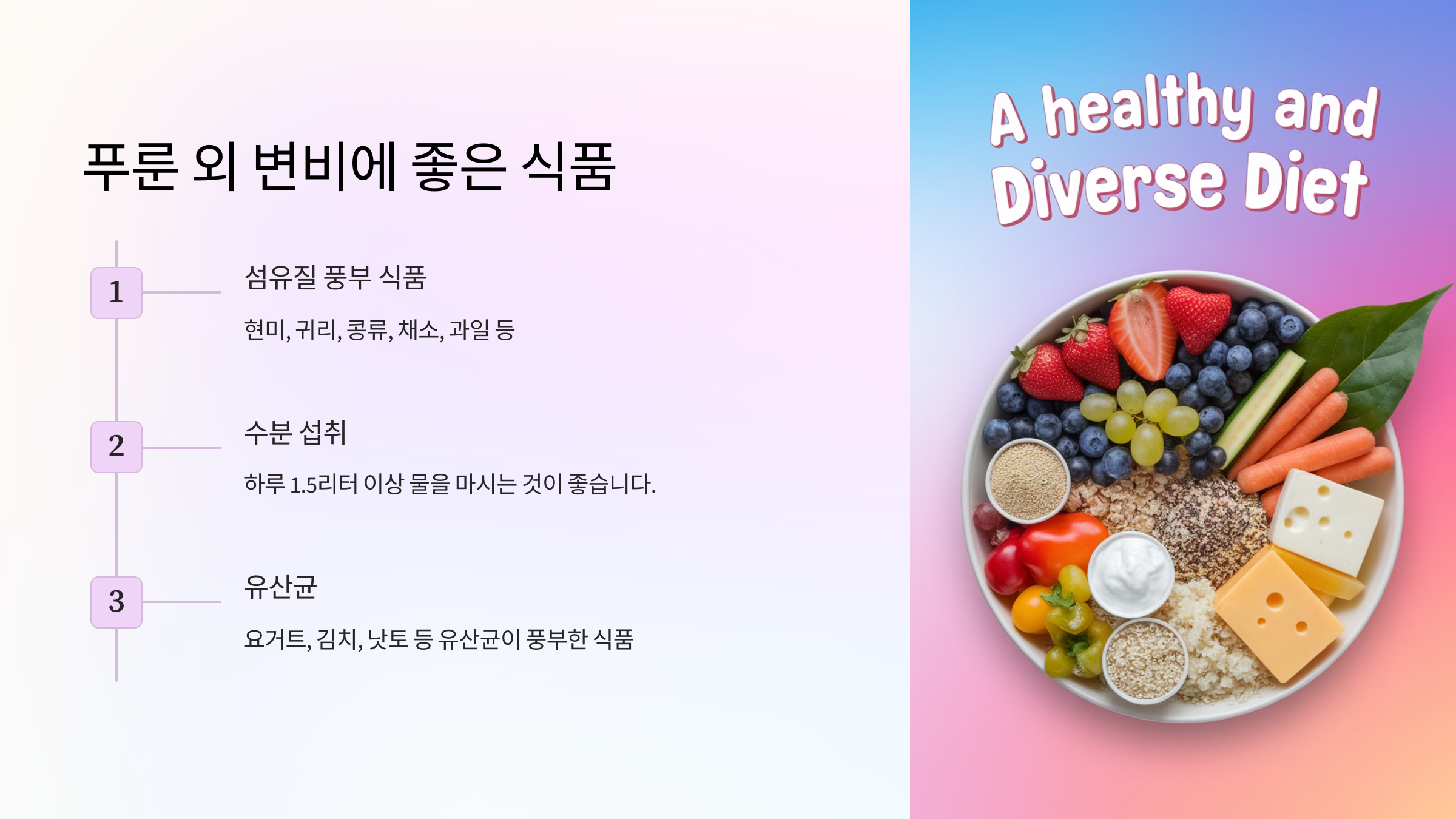 푸룬 외 변비에 좋은 식품

1

섬유질 풍부 식품

현미, 귀리, 콩류, 채소, 과일 등

2

수분 섭취

하루 1.5리터 이상 물을 마시는 것이 좋습니다.

3

유산균

요거트, 김치, 낫토 등 유산균이 풍부한 식품

A healthy and Diverse Diet